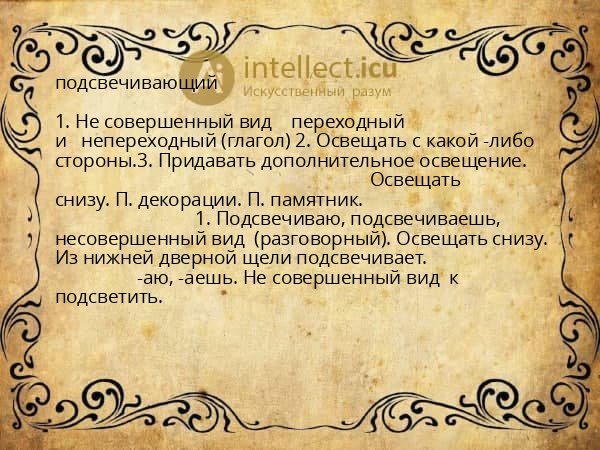 intellect.icu
Искусственный разум

подсвечивающий

1. Не совершенный вид переходный и непереходный (глагол) 2. Освещать с какой -либо стороны.3. Придавать дополнительное освещение. Освещать снизу. П. декорации. П. памятник. 1. Подсвечиваю, подсвечиваешь, несовершенный вид (разговорный). Освещать снизу. Из нижней дверной щели подсвечивает. -аю, -аешь. Не совершенный вид к подсветить.